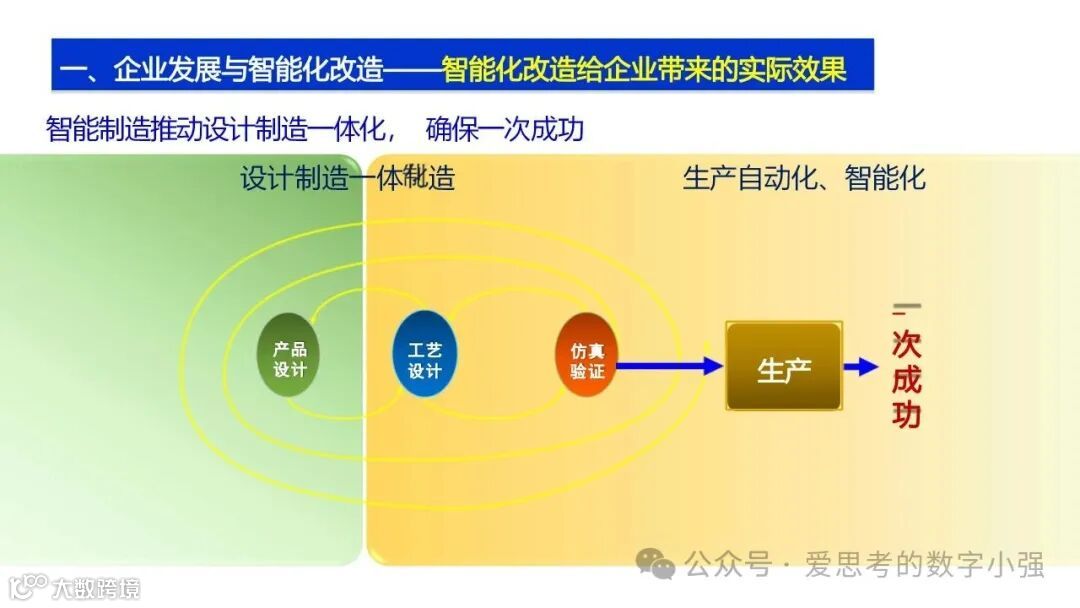 一、企业发展与智能化改造——智能化改造给企业带来的实际效果

智能制造推动设计制造一体化， 确保一次成功

设计制造一体制造

生产自动化、智能化

产品设计

工艺设计

仿真验证

生产

一次成功

公众号 · 爱思考的数字小强

大数跨境